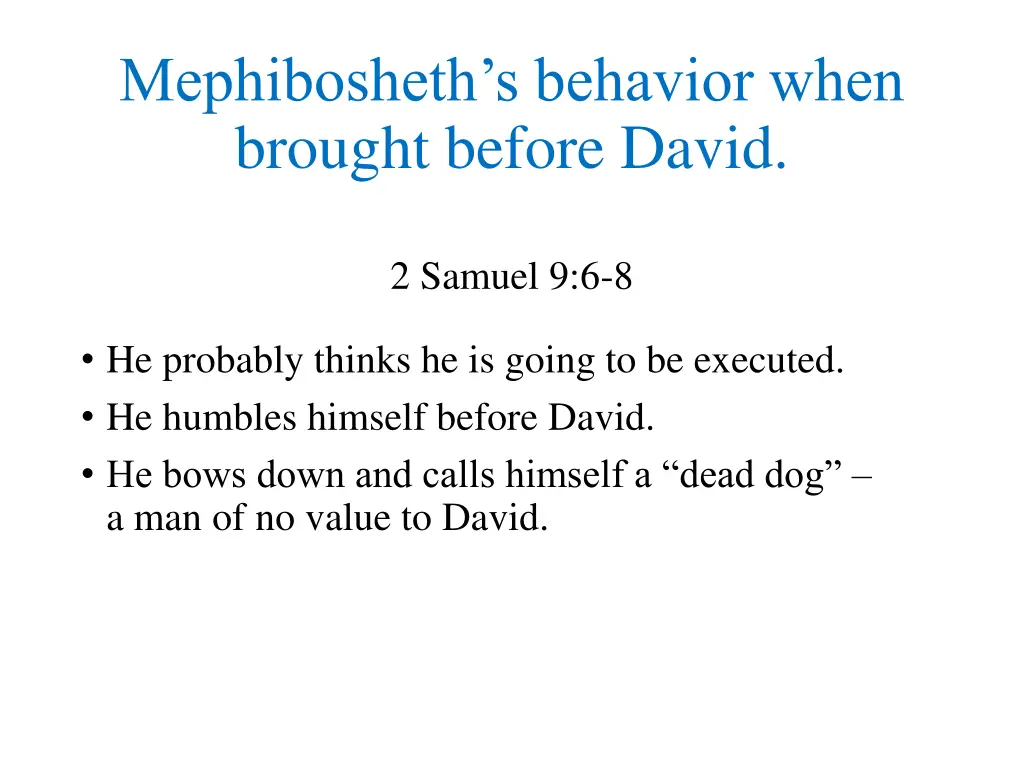 Mephibosheth’s behavior when brought before David.

2 Samuel 9:6-8

• He probably thinks he is going to be executed.
• He humbles himself before David.
• He bows down and calls himself a “dead dog” – a man of no value to David.